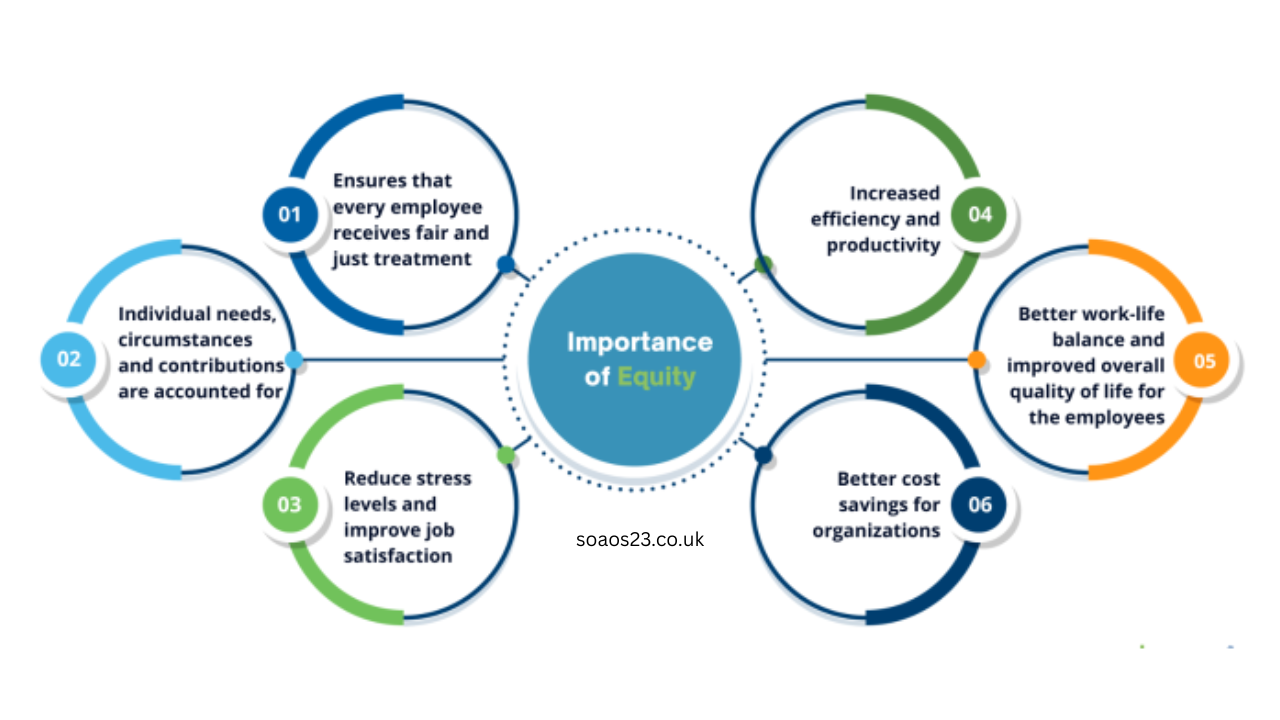 Importance of Equity

01 Ensures that every employee receives fair and just treatment

02 Individual needs, circumstances and contributions are accounted for

03 Reduce stress levels and improve job satisfaction

04 Increased efficiency and productivity

05 Better work-life balance and improved overall quality of life for the employees

06 Better cost savings for organizations

soaos23.co.uk